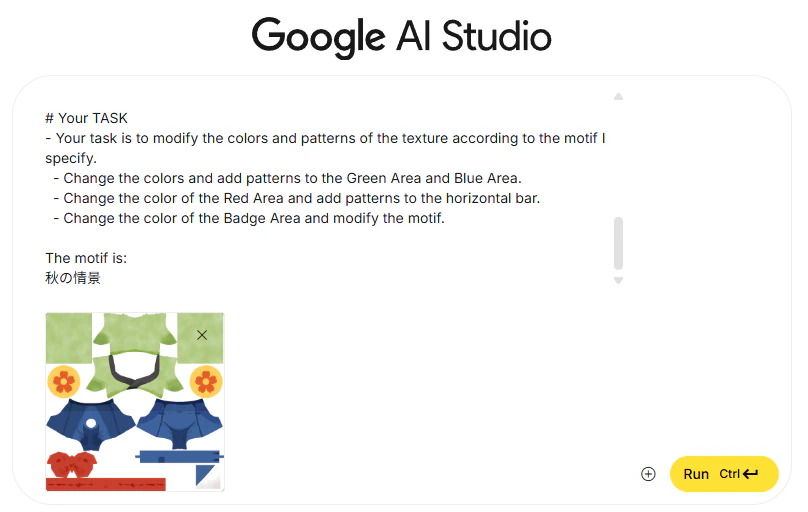 Google AI Studio

# Your TASK
- Your task is to modify the colors and patterns of the texture according to the motif I specify.
 - Change the colors and add patterns to the Green Area and Blue Area.
 - Change the color of the Red Area and add patterns to the horizontal bar.
 - Change the color of the Badge Area and modify the motif.

The motif is:
秋の情景

Run Ctrl